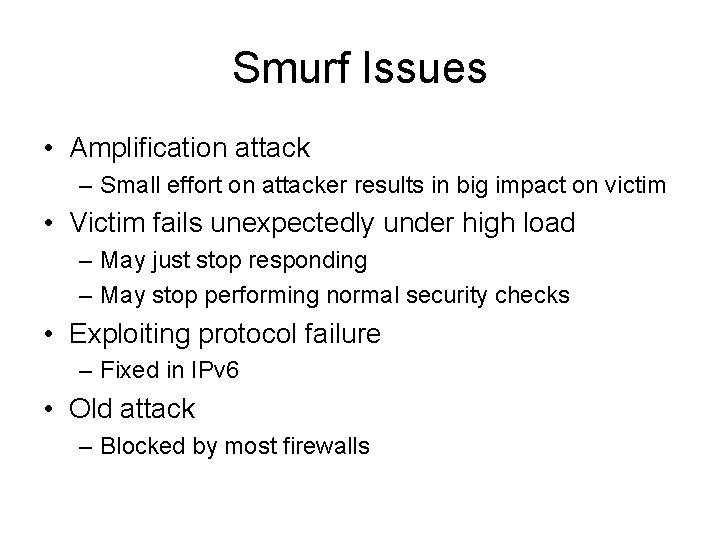 Smurf Issues

• Amplification attack
– Small effort on attacker results in big impact on victim
• Victim fails unexpectedly under high load
– May just stop responding
– May stop performing normal security checks
• Exploiting protocol failure
– Fixed in IPv6
• Old attack
– Blocked by most firewalls